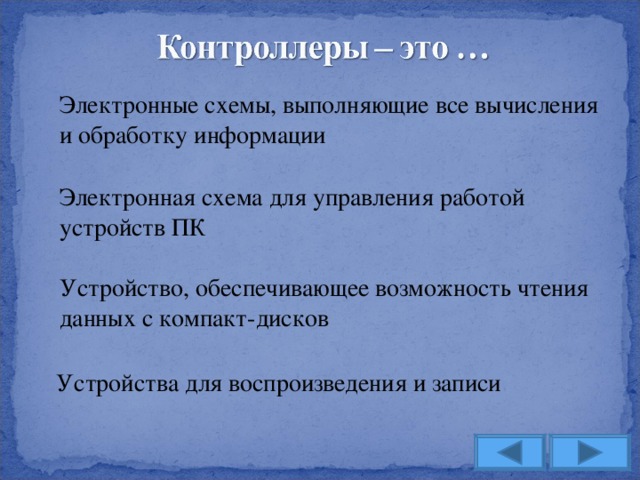 Контроллеры – это …

Электронные схемы, выполняющие все вычисления и обработку информации

Электронная схема для управления работой устройств ПК

Устройство, обеспечивающее возможность чтения данных с компакт-дисков

Устройства для воспроизведения и записи